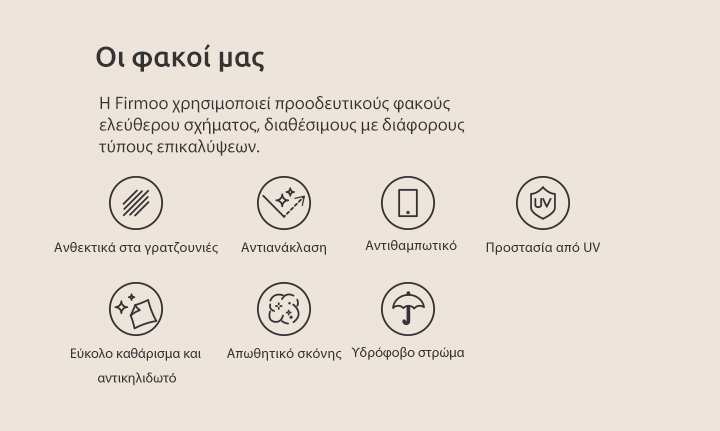 Οι φακοί μας

Η Firmoo χρησιμοποιεί προοδευτικούς φακούς ελεύθερου σχήματος, διαθέσιμους με διάφορους τύπους επικαλύψεων.

Ανθεκτικά στα γρατζουνιές

Αντιανάκλαση

Αντιθαμπωτικό

UV

Προστασία από UV

Εύκολο καθάρισμα και αντικηλιδωτό

Απωθητικό σκόνης

Υδρόφοβο στρώμα